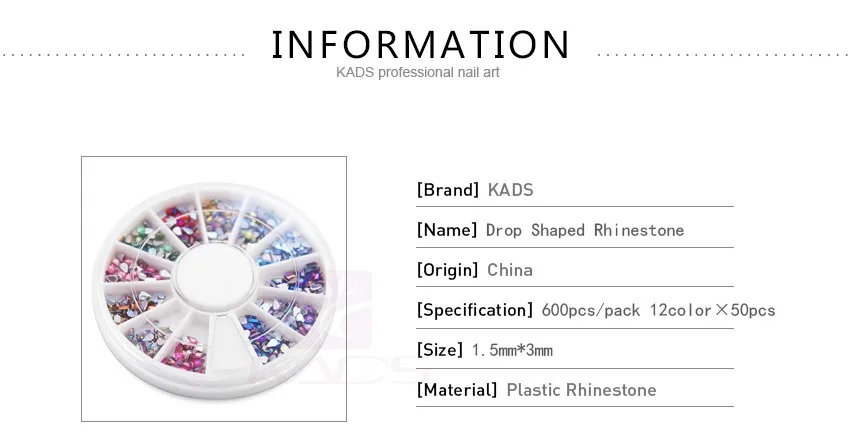 INFORMATION

KADS professional nail art

KADS

[Brand] KADS

[Name] Drop Shaped Rhinestone

[Origin] China

[Specification] 600pcs/pack 12color×50pcs

[Size] 1.5mm*3mm

[Material] Plastic Rhinestone